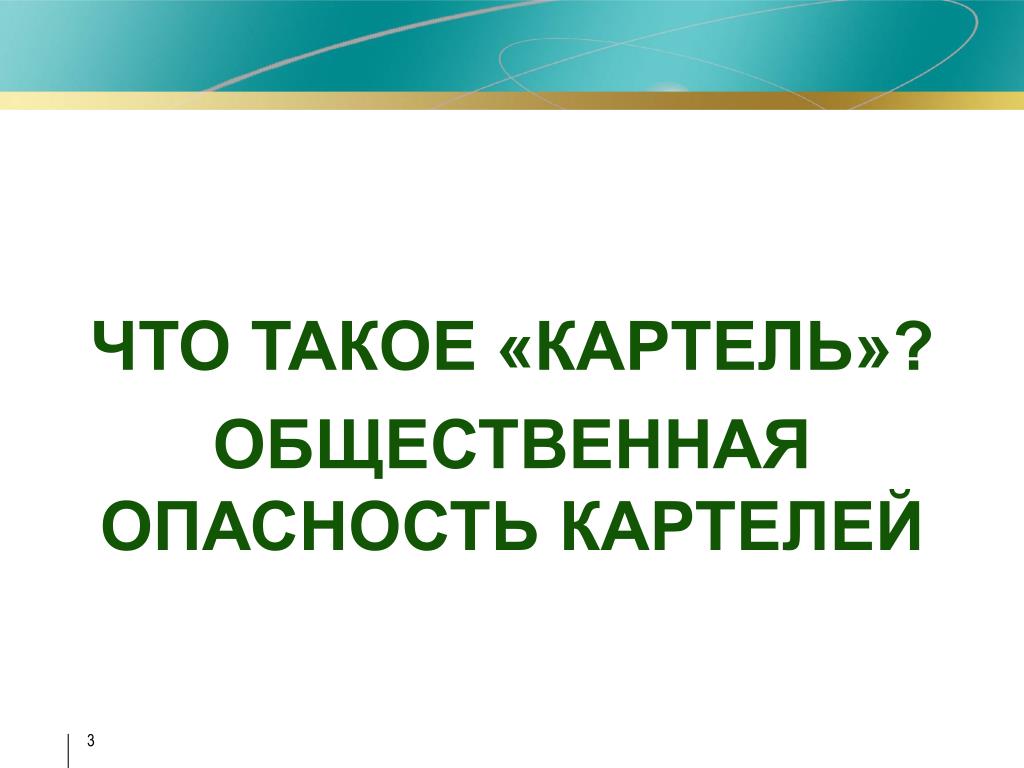 ЧТО ТАКОЕ «КАРТЕЛЬ»?

ОБЩЕСТВЕННАЯ ОПАСНОСТЬ КАРТЕЛЕЙ

3